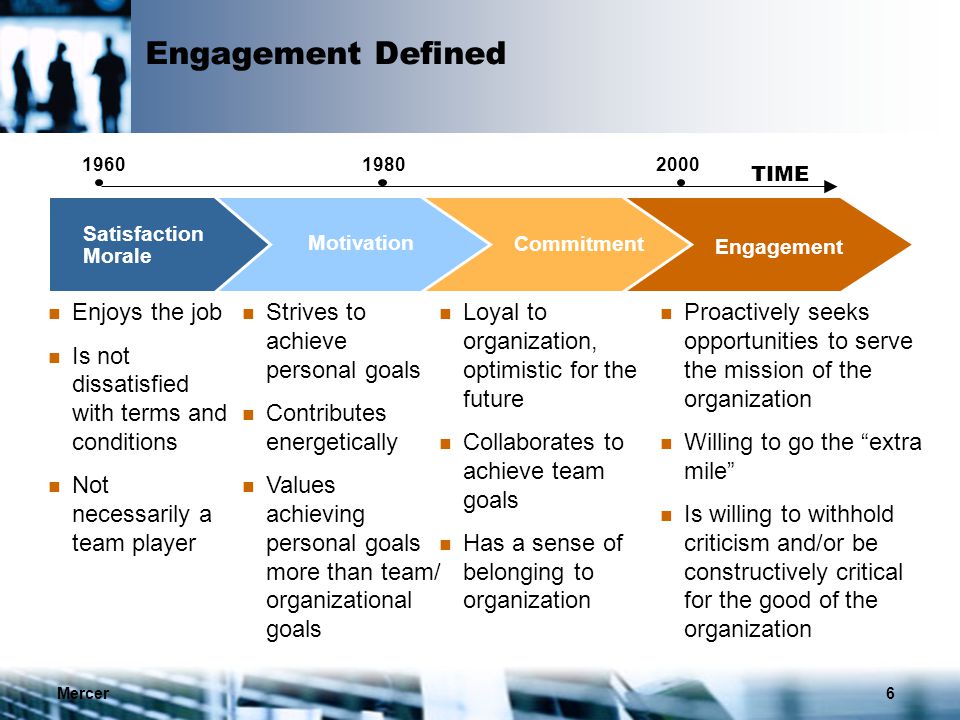 Engagement Defined

1960

1980

2000

TIME

Satisfaction Morale

Motivation

Commitment

Engagement

■ Enjoys the job

■ Is not dissatisfied with terms and conditions

■ Not necessarily a team player

■ Strives to achieve personal goals

■ Contributes energetically

■ Values achieving personal goals more than team/ organizational goals

■ Loyal to organization, optimistic for the future

■ Collaborates to achieve team goals

■ Has a sense of belonging to organization

■ Proactively seeks opportunities to serve the mission of the organization

■ Willing to go the “extra mile”

■ Is willing to withhold criticism and/or be constructively critical for the good of the organization

Mercer

6